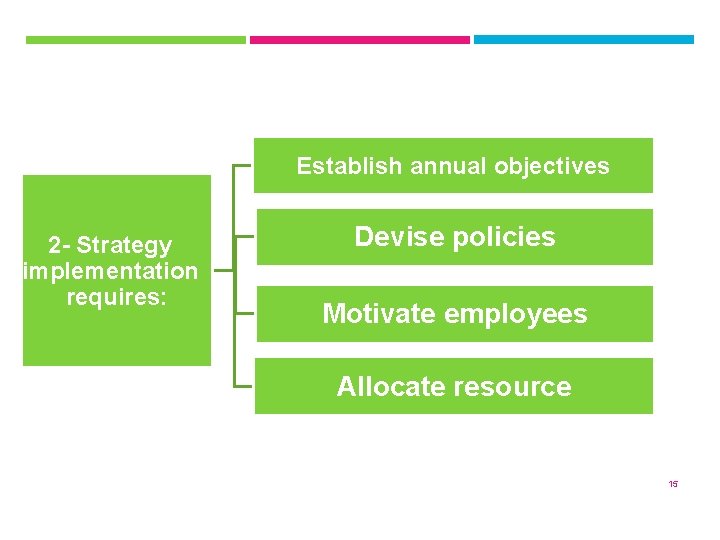 2- Strategy implementation requires:

Establish annual objectives

Devise policies

Motivate employees

Allocate resource

15